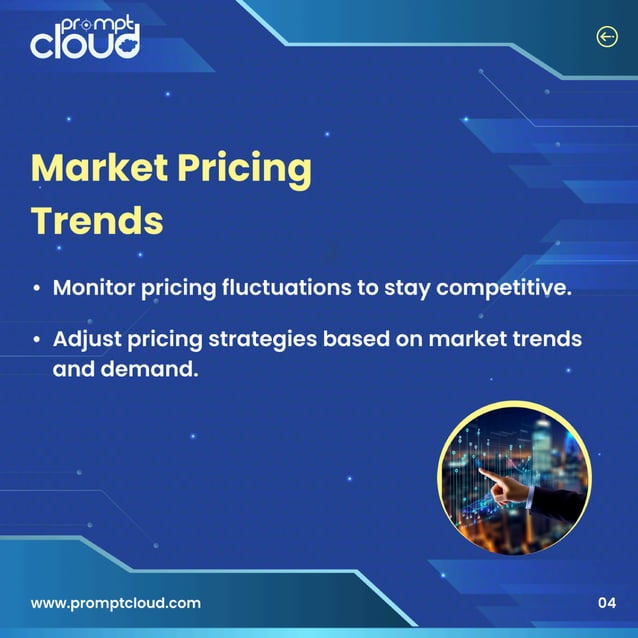 prompt cloud

Market Pricing Trends

• Monitor pricing fluctuations to stay competitive.

• Adjust pricing strategies based on market trends and demand.

www.promptcloud.com

04